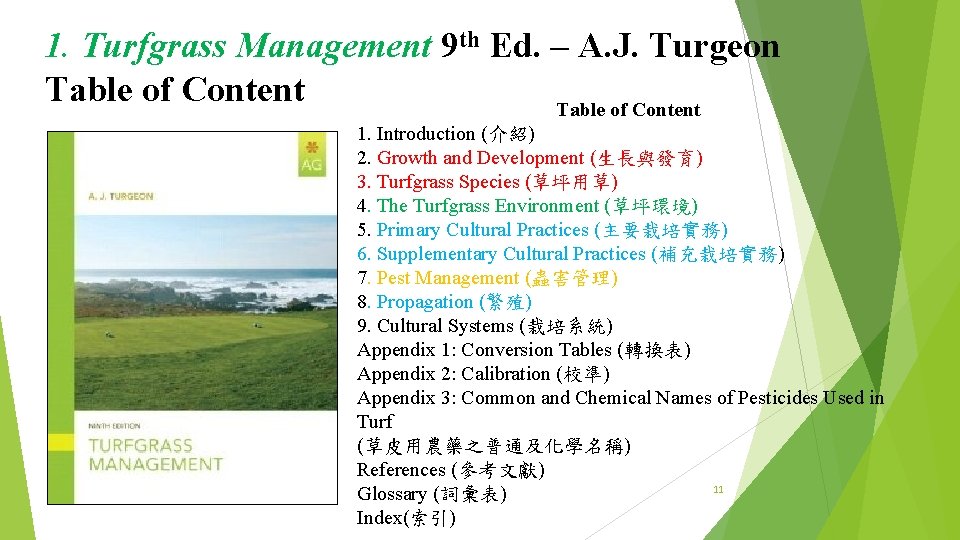 1. Turfgrass Management 9th Ed. – A.J. Turgeon
Table of Content

AG

A. J. TURGEON

NINTH EDITION
TURFGRASS
MANAGEMENT

Table of Content

1. Introduction (介紹)
2. Growth and Development (生長與發育)
3. Turfgrass Species (草坪用草)
4. The Turfgrass Environment (草坪環境)
5. Primary Cultural Practices (主要栽培實務)
6. Supplementary Cultural Practices (補充栽培實務)
7. Pest Management (蟲害管理)
8. Propagation (繁殖)
9. Cultural Systems (栽培系統)
Appendix 1: Conversion Tables (轉換表)
Appendix 2: Calibration (校準)
Appendix 3: Common and Chemical Names of Pesticides Used in Turf
(草皮用農藥之普通及化學名稱)
References (參考文獻)
Glossary (詞彙表)
Index(索引)

11